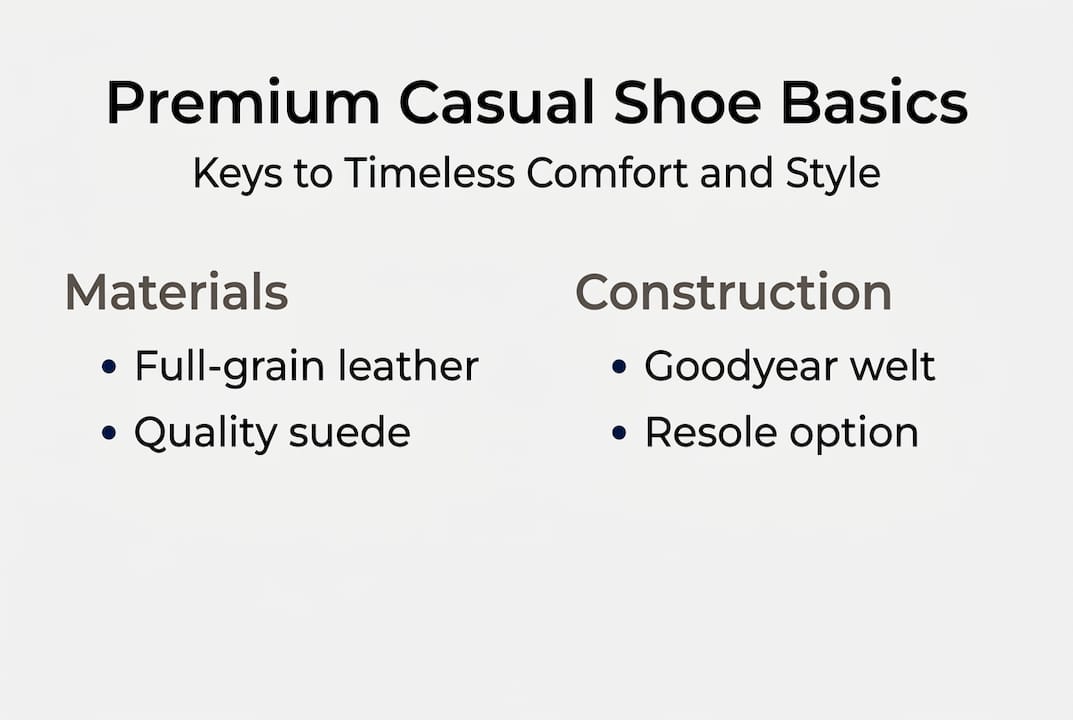 Premium Casual Shoe Basics
Keys to Timeless Comfort and Style

Materials
• Full-grain leather
• Quality suede

Construction
• Goodyear welt
• Resole option